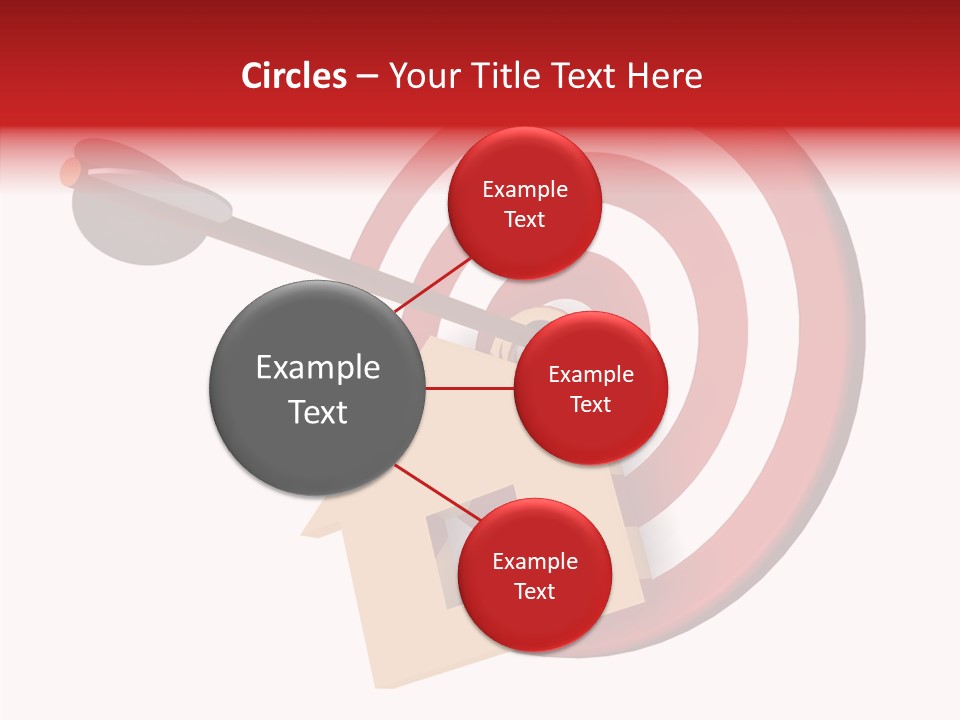 Circles – Your Title Text Here

Example Text

Example Text

Example Text

Example Text